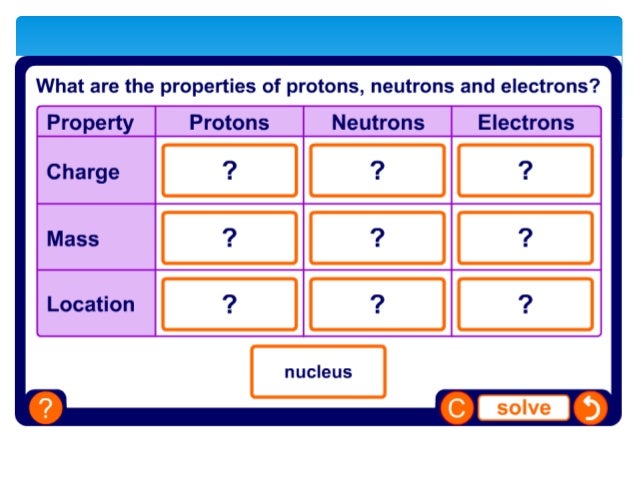 What are the properties of protons, neutrons and electrons?

| Property | Protons | Neutrons | Electrons |
|---|---|---|---|
| Charge | ? | ? | ? |
| Mass | ? | ? | ? |
| Location | ? | ? | ? |

nucleus

?

C solve